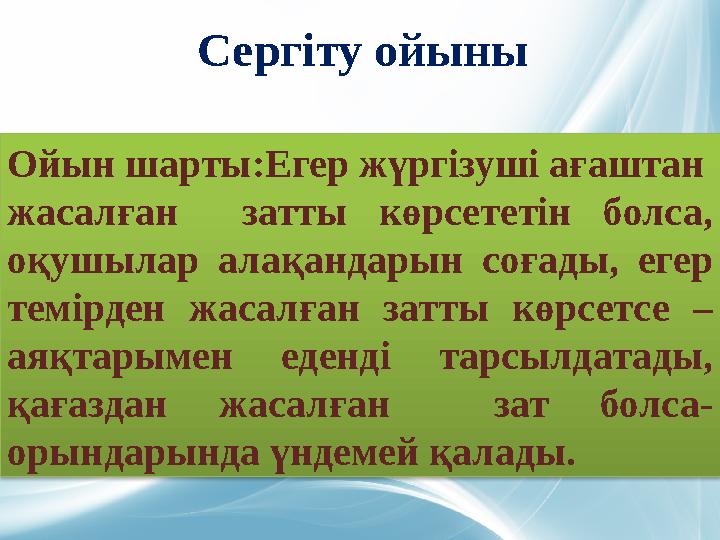 Сергіту ойыны

Ойын шарты:Егер жүргізуші ағаштан жасалған затты көрсететін болса, оқушылар алақандарын соғады, егер темірден жасалған затты көрсетсе – аяқтарымен еденді тарсылдатады, қағаздан жасалған зат болса- орындарында үндемей қалады.